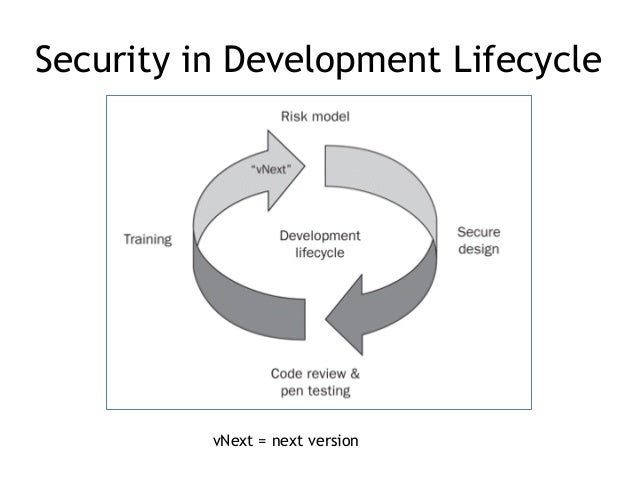 Security in Development Lifecycle

Risk model

"vNext"

Training

Development lifecycle

Secure design

Code review & pen testing

vNext = next version